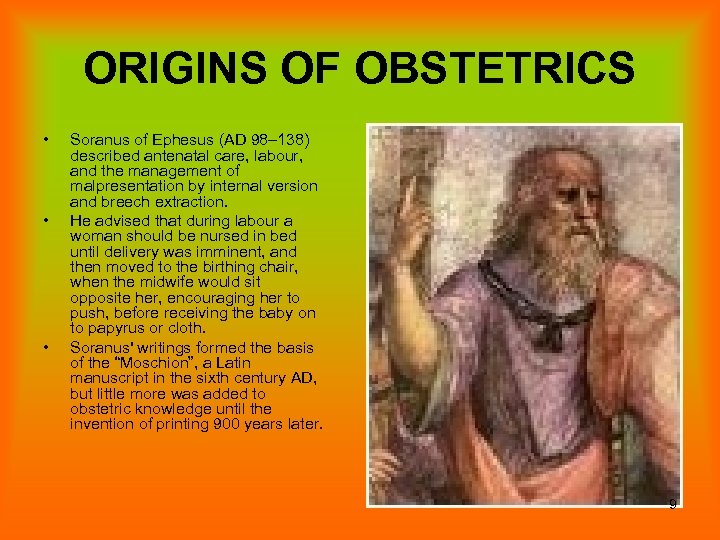 ORIGINS OF OBSTETRICS

• Soranus of Ephesus (AD 98–138) described antenatal care, labour, and the management of malpresentation by internal version and breech extraction.

• He advised that during labour a woman should be nursed in bed until delivery was imminent, and then moved to the birthing chair, when the midwife would sit opposite her, encouraging her to push, before receiving the baby on to papyrus or cloth.

• Soranus' writings formed the basis of the "Moschion", a Latin manuscript in the sixth century AD, but little more was added to obstetric knowledge until the invention of printing 900 years later.

9